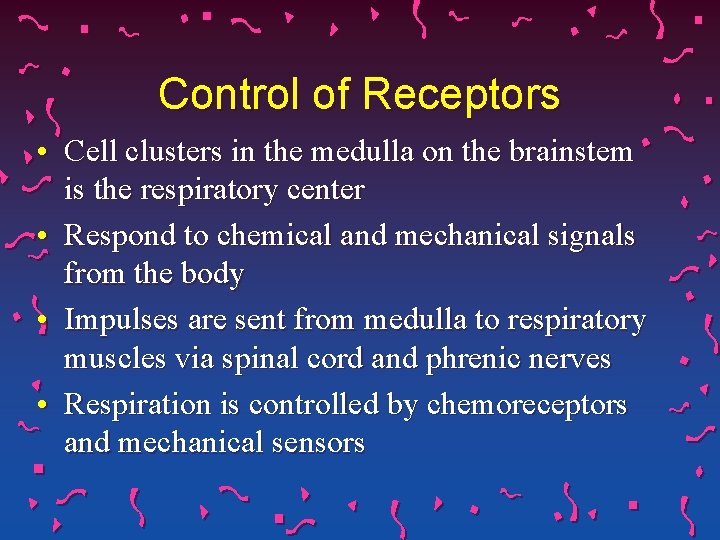 Control of Receptors

• Cell clusters in the medulla on the brainstem is the respiratory center
• Respond to chemical and mechanical signals from the body
• Impulses are sent from medulla to respiratory muscles via spinal cord and phrenic nerves
• Respiration is controlled by chemoreceptors and mechanical sensors